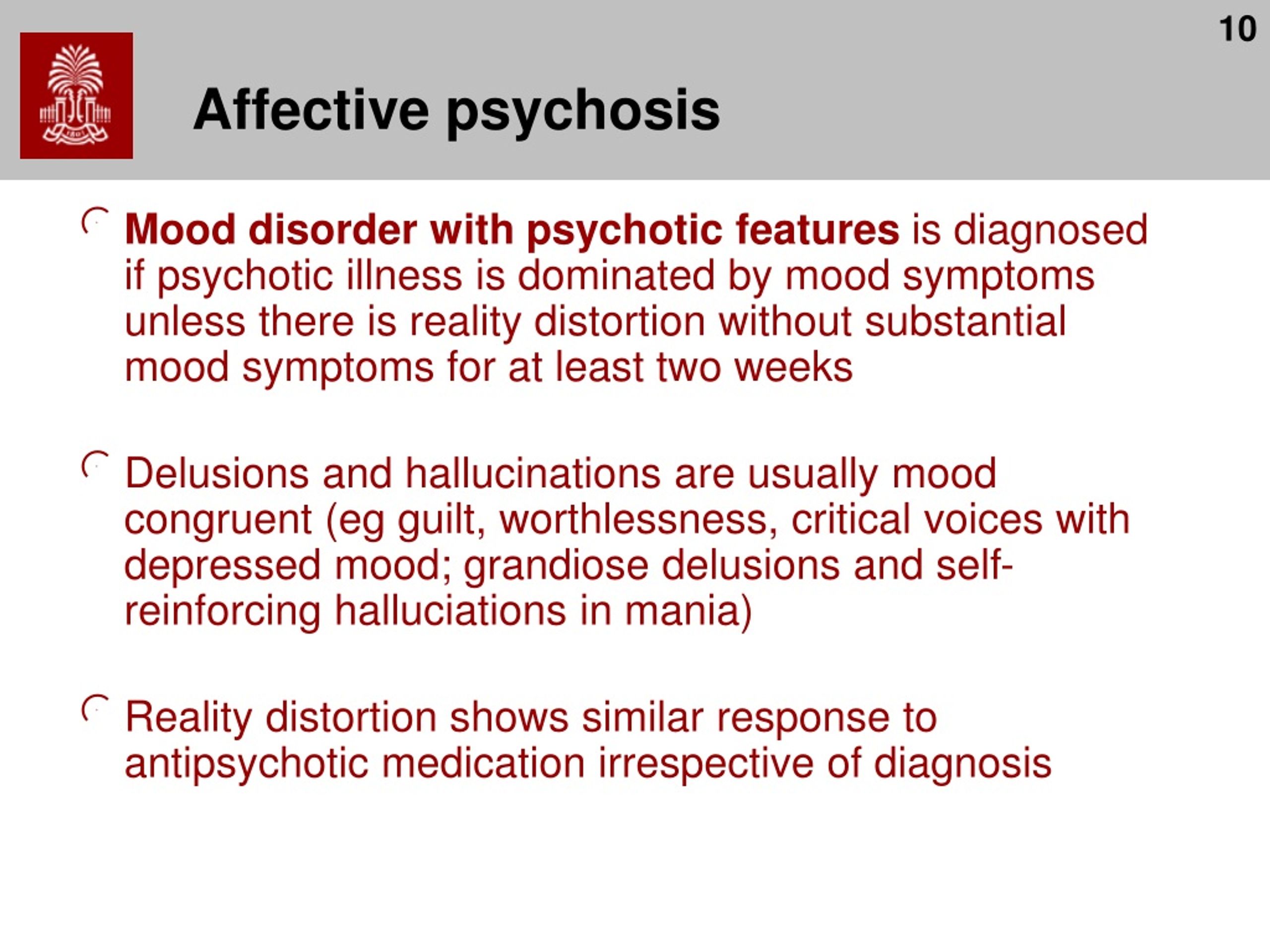 10

1801

Affective psychosis

Mood disorder with psychotic features is diagnosed if psychotic illness is dominated by mood symptoms unless there is reality distortion without substantial mood symptoms for at least two weeks

Delusions and hallucinations are usually mood congruent (eg guilt, worthlessness, critical voices with depressed mood; grandiose delusions and self-reinforcing halluciations in mania)

Reality distortion shows similar response to antipsychotic medication irrespective of diagnosis